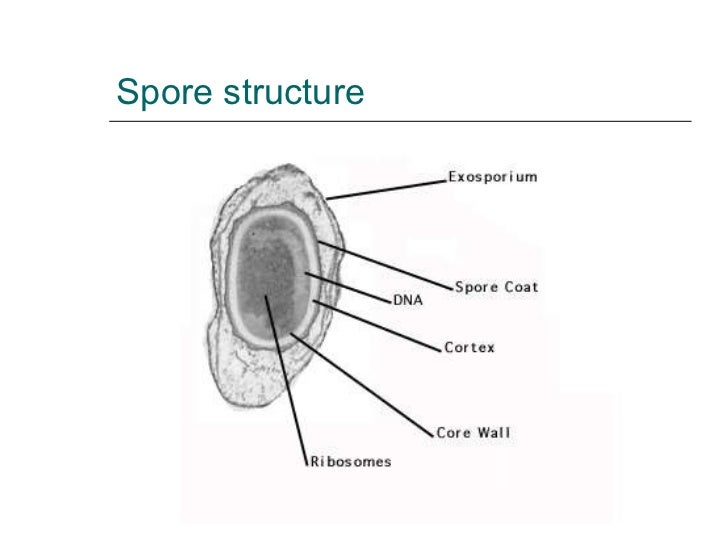 Spore structure

Exosporium

Spore Coat

DNA

Cortex

Core Wall

Ribosomes